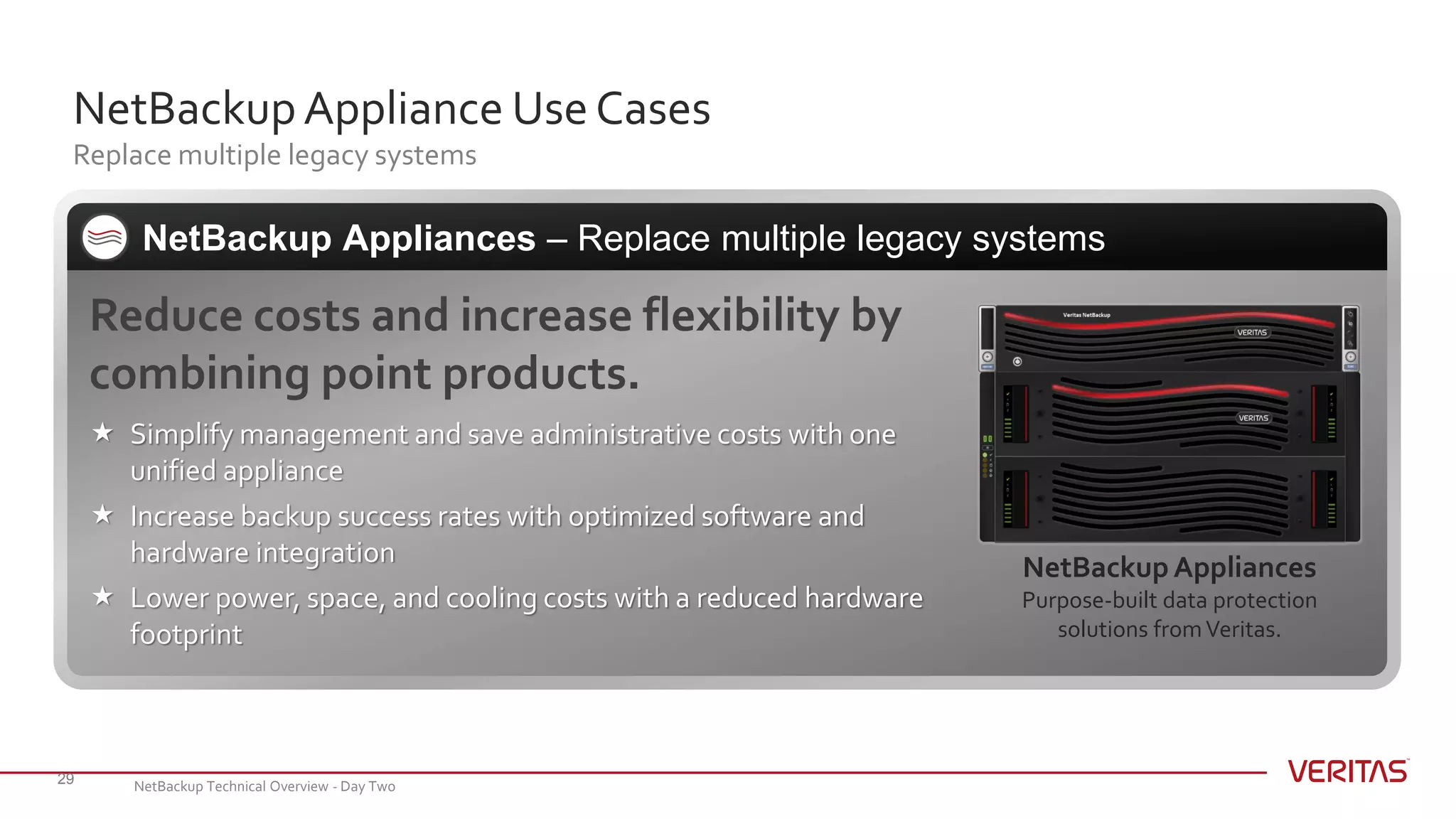 NetBackup Appliance Use Cases
Replace multiple legacy systems

NetBackup Appliances – Replace multiple legacy systems

Reduce costs and increase flexibility by combining point products.

★ Simplify management and save administrative costs with one unified appliance
★ Increase backup success rates with optimized software and hardware integration
★ Lower power, space, and cooling costs with a reduced hardware footprint

Veritas NetBackup
VERITAS
VERITAS

NetBackup Appliances
Purpose-built data protection solutions from Veritas.

29
NetBackup Technical Overview - Day Two
VERITAS